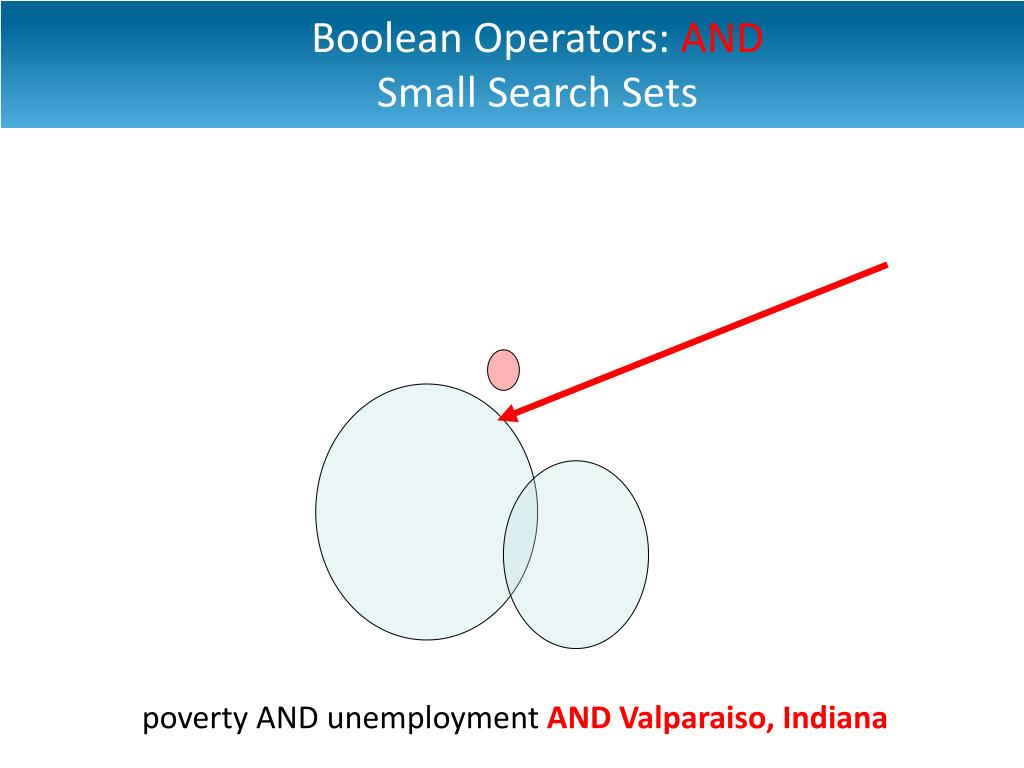 Boolean Operators: AND
Small Search Sets

poverty AND unemployment AND Valparaiso, Indiana